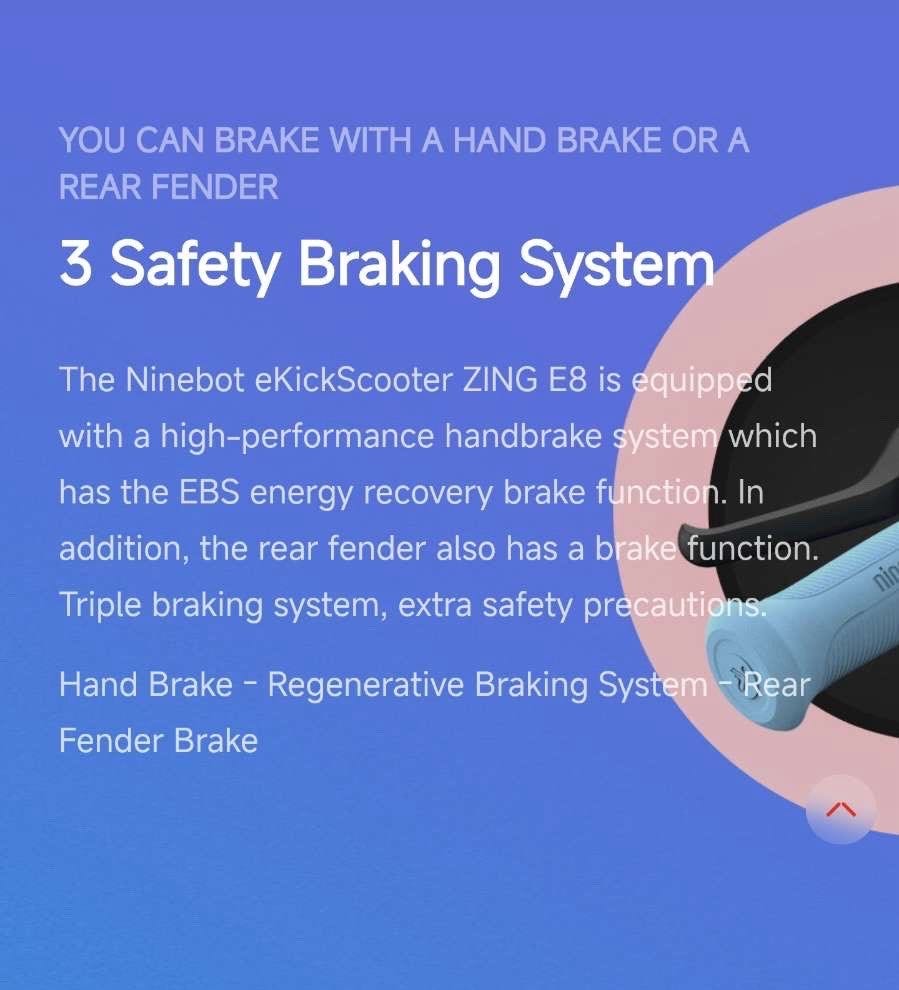 YOU CAN BRAKE WITH A HAND BRAKE OR A REAR FENDER

3 Safety Braking System

The Ninebot eKickScooter ZING E8 is equipped with a high-performance handbrake system which has the EBS energy recovery brake function. In addition, the rear fender also has a brake function. Triple braking system, extra safety precautions.

Hand Brake - Regenerative Braking System - Rear Fender Brake